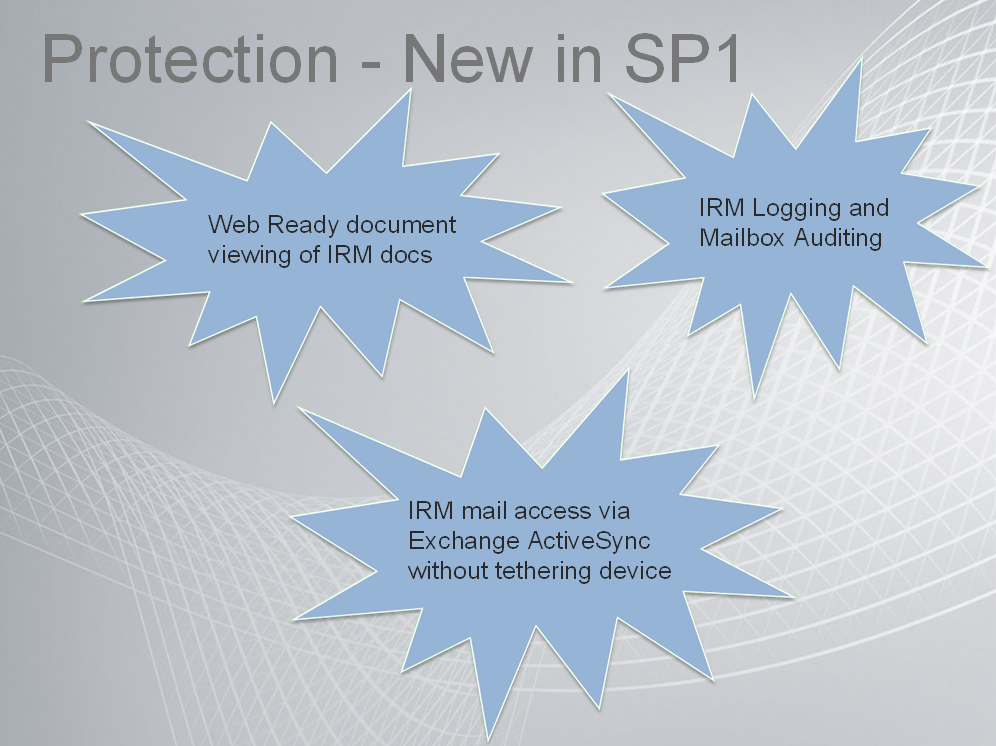 Protection - New in SP1

Web Ready document viewing of IRM docs

IRM Logging and Mailbox Auditing

IRM mail access via Exchange ActiveSync without tethering device